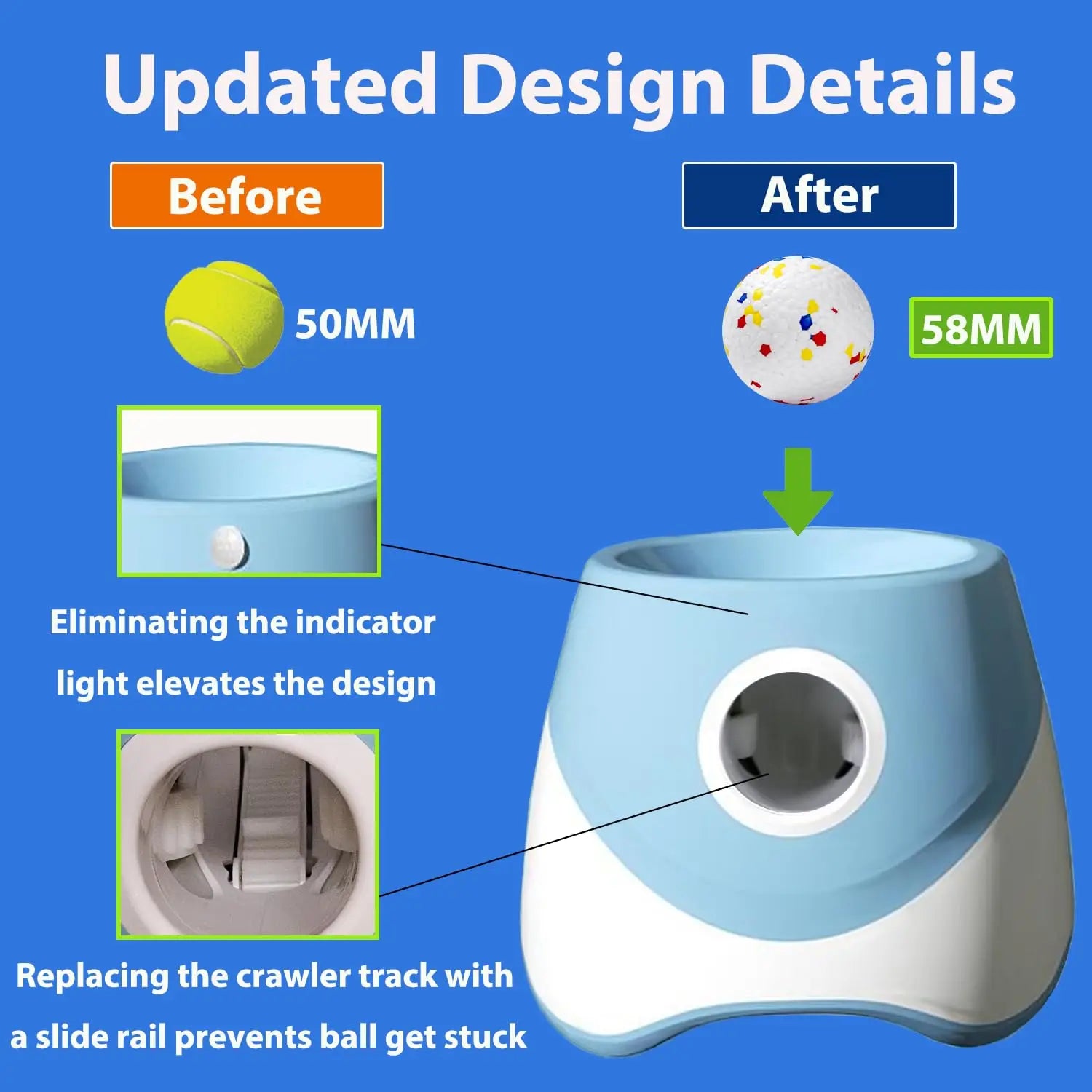 Updated Design Details

Before

After

50MM

58MM

Eliminating the indicator light elevates the design

Replacing the crawler track with a slide rail prevents ball get stuck